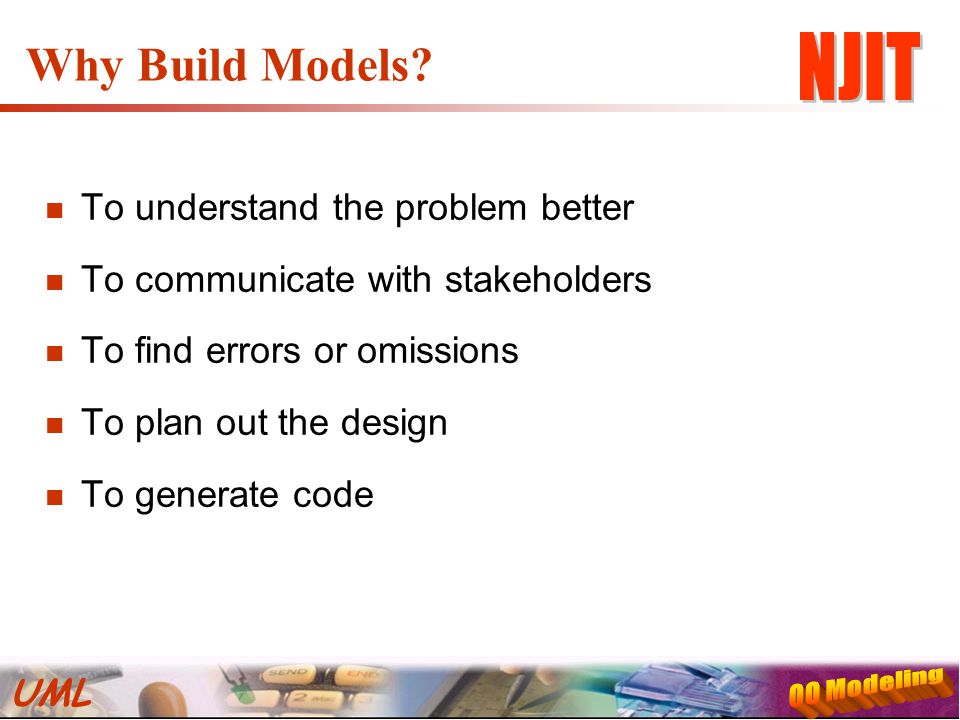 Why Build Models?

NJIT

- To understand the problem better
- To communicate with stakeholders
- To find errors or omissions
- To plan out the design
- To generate code

UML

SEND END 2

OO Modeling